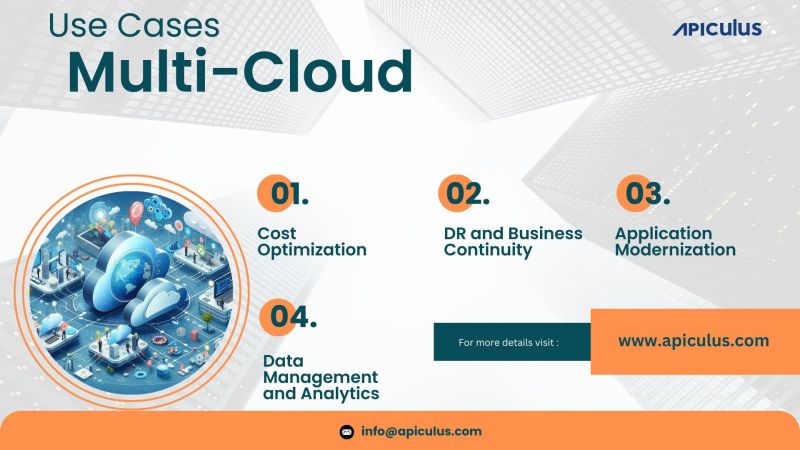 Use Cases
Multi-Cloud

APICULUS

01.
Cost Optimization

02.
DR and Business Continuity

03.
Application Modernization

04.
Data Management and Analytics

For more details visit :
www.apiculus.com

info@apiculus.com